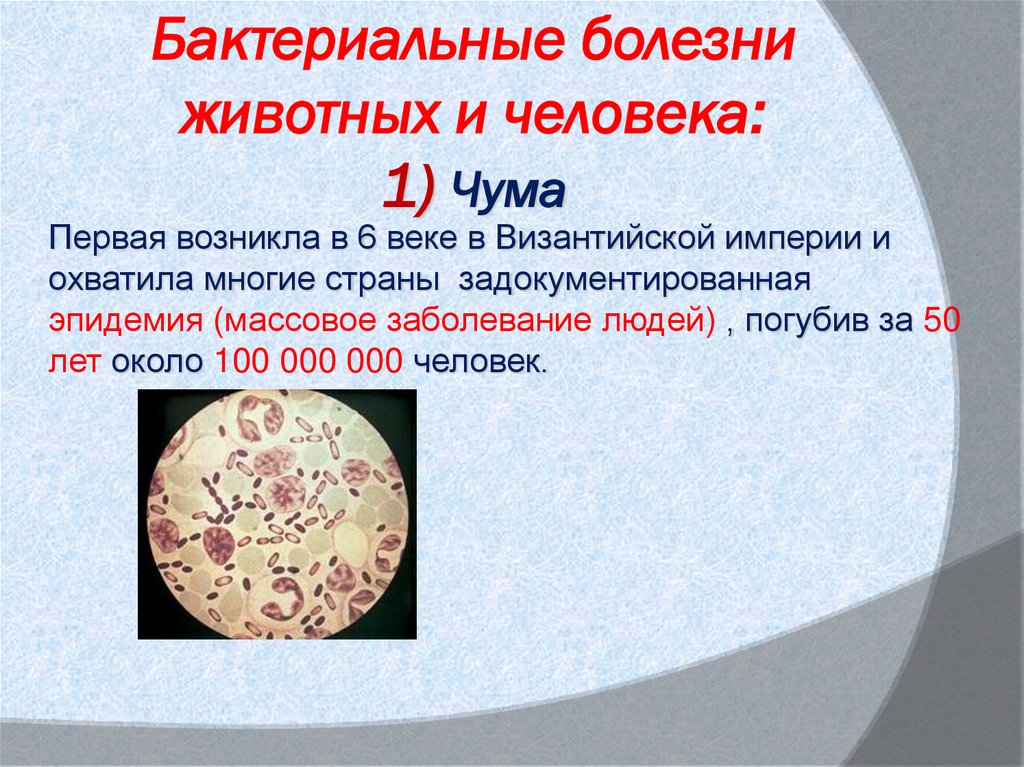 Бактериальные болезни животных и человека:
1) Чума

Первая возникла в 6 веке в Византийской империи и охватила многие страны задокументированная эпидемия (массовое заболевание людей) , погубив за 50 лет около 100 000 000 человек.